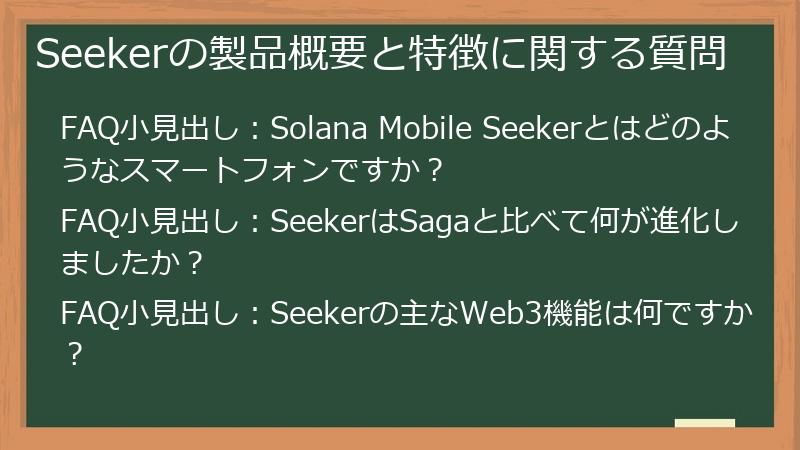 Seekerの製品概要と特徴に関する質問

FAQ小見出し：Solana Mobile Seekerとはどのようなスマートフォンですか？

FAQ小見出し：SeekerはSagaと比べて何が進化しましたか？

FAQ小見出し：Seekerの主なWeb3機能は何ですか？